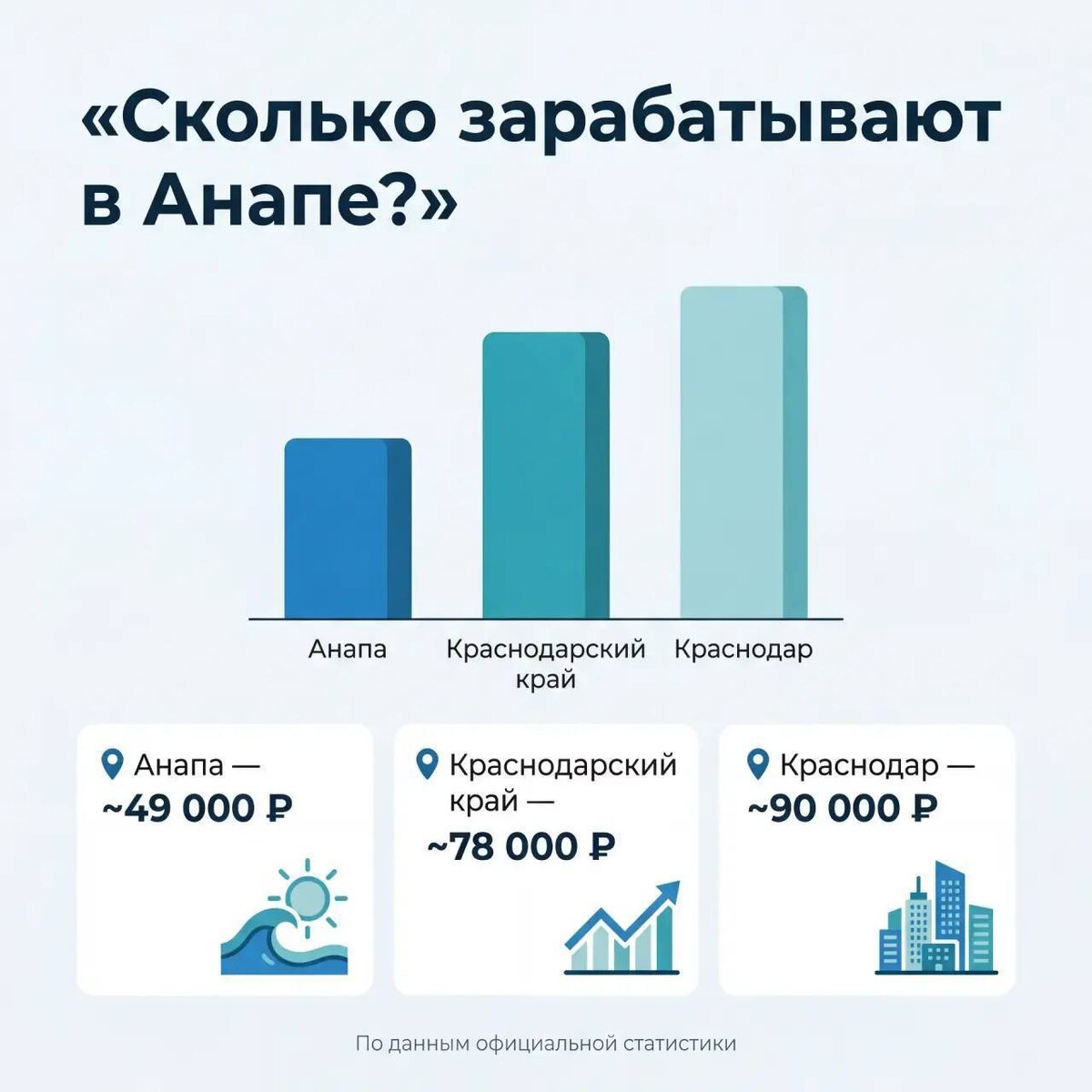 «Сколько зарабатывают в Анапе?»

Анапа
Краснодарский край
Краснодар

Анапа —
~49 000 ₽

Краснодарский край —
~78 000 ₽

Краснодар —
~90 000 ₽

По данным официальной статистики